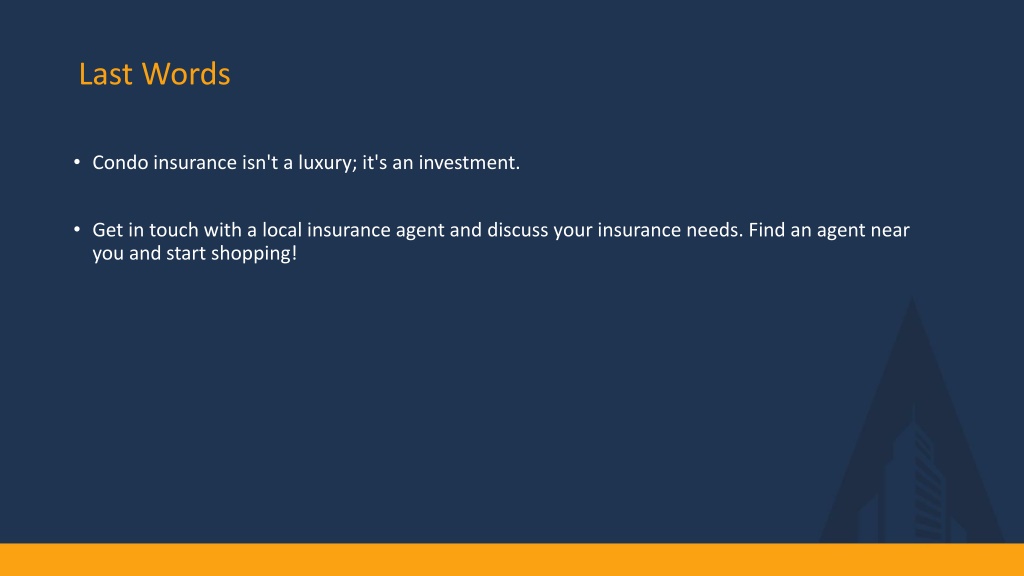 Last Words

• Condo insurance isn't a luxury; it's an investment.

• Get in touch with a local insurance agent and discuss your insurance needs. Find an agent near you and start shopping!